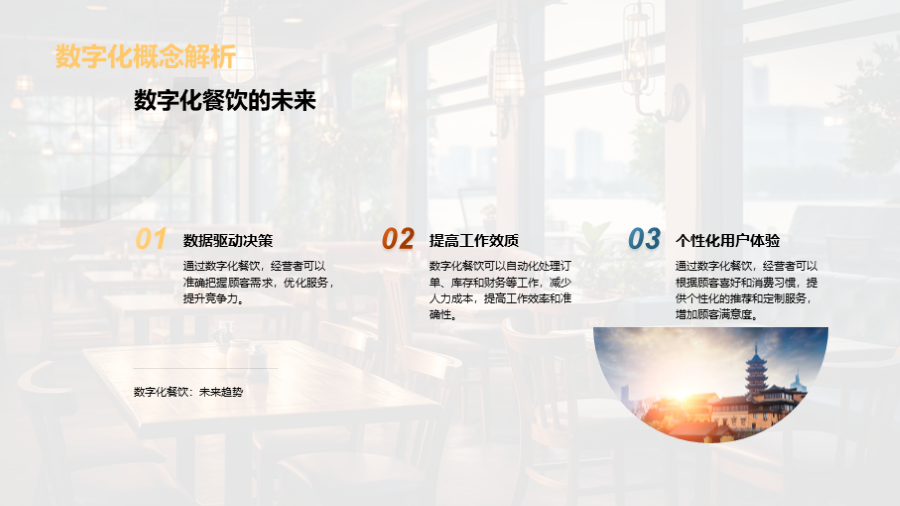 数字化概念解析

数字化餐饮的未来

01 数据驱动决策

通过数字化餐饮，经营者可以准确把握顾客需求，优化服务，提升竞争力。

02 提高工作效质

数字化餐饮可以自动化处理订单、库存和财务等工作，减少人力成本，提高工作效率和准确性。

03 个性化用户体验

通过数字化餐饮，经营者可以根据顾客喜好和消费习惯，提供个性化的推荐和定制服务，增加顾客满意度。

数字化餐饮：未来趋势